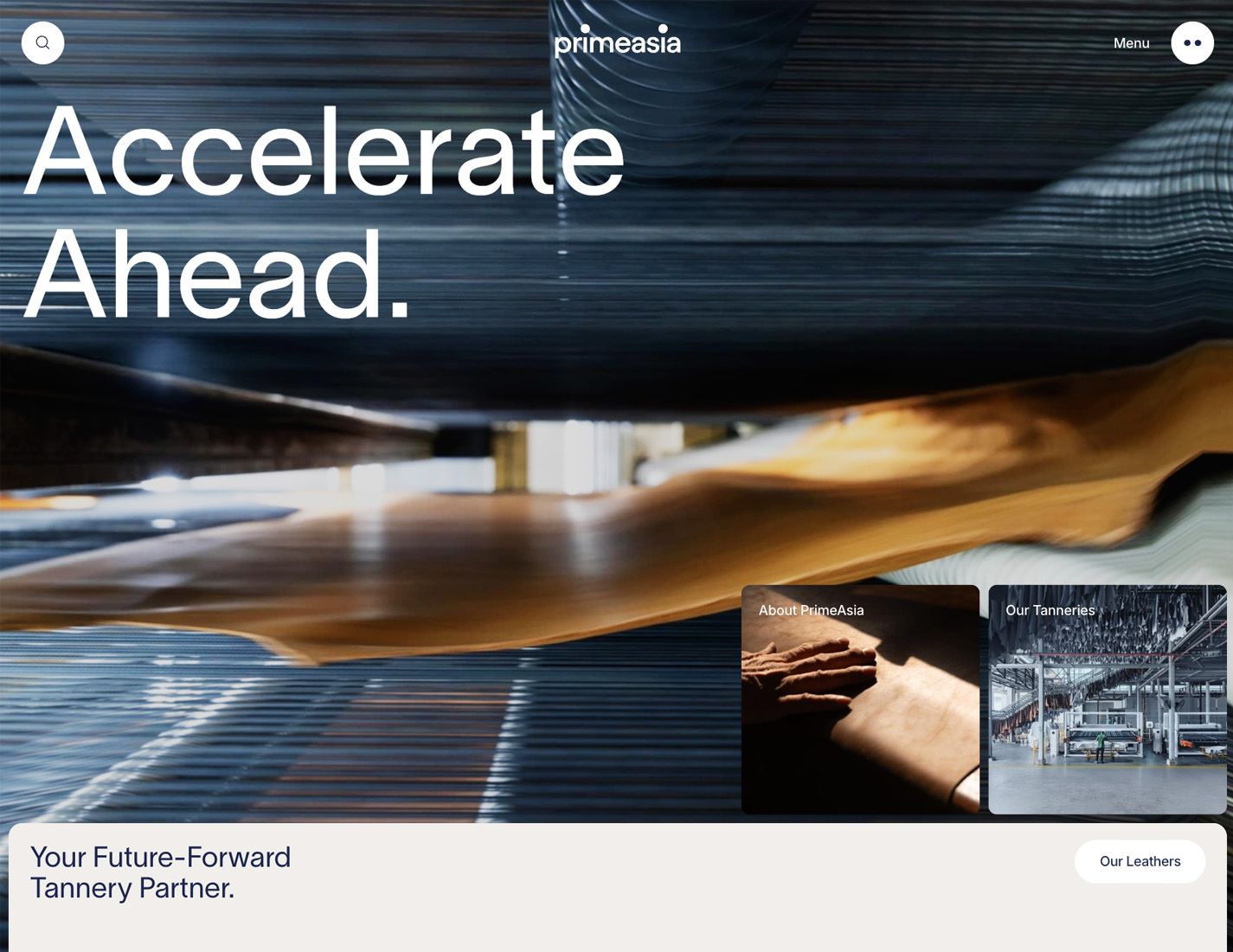 primeasia

Menu

Accelerate Ahead.

About PrimeAsia

Our Tanneries

Your Future-Forward Tannery Partner.

Our Leathers